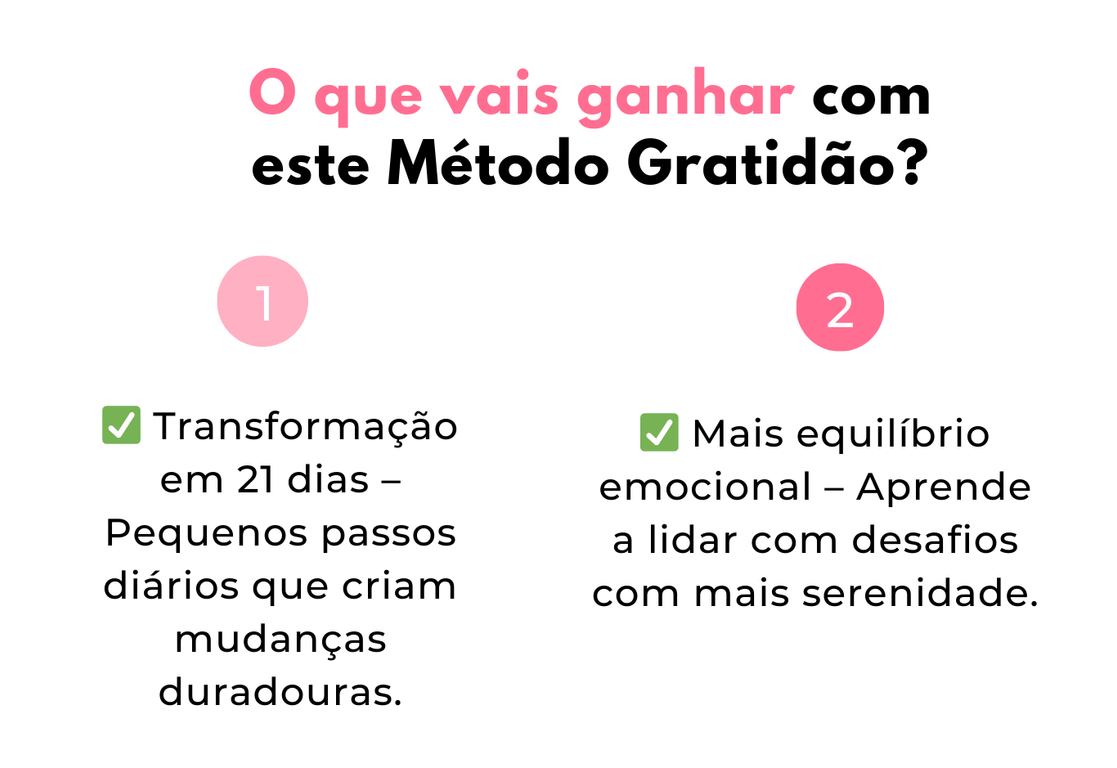 O que vais ganhar com este Método Gratidão?

1

✅ Transformação em 21 dias – Pequenos passos diários que criam mudanças duradouras.

2

✅ Mais equilíbrio emocional – Aprende a lidar com desafios com mais serenidade.